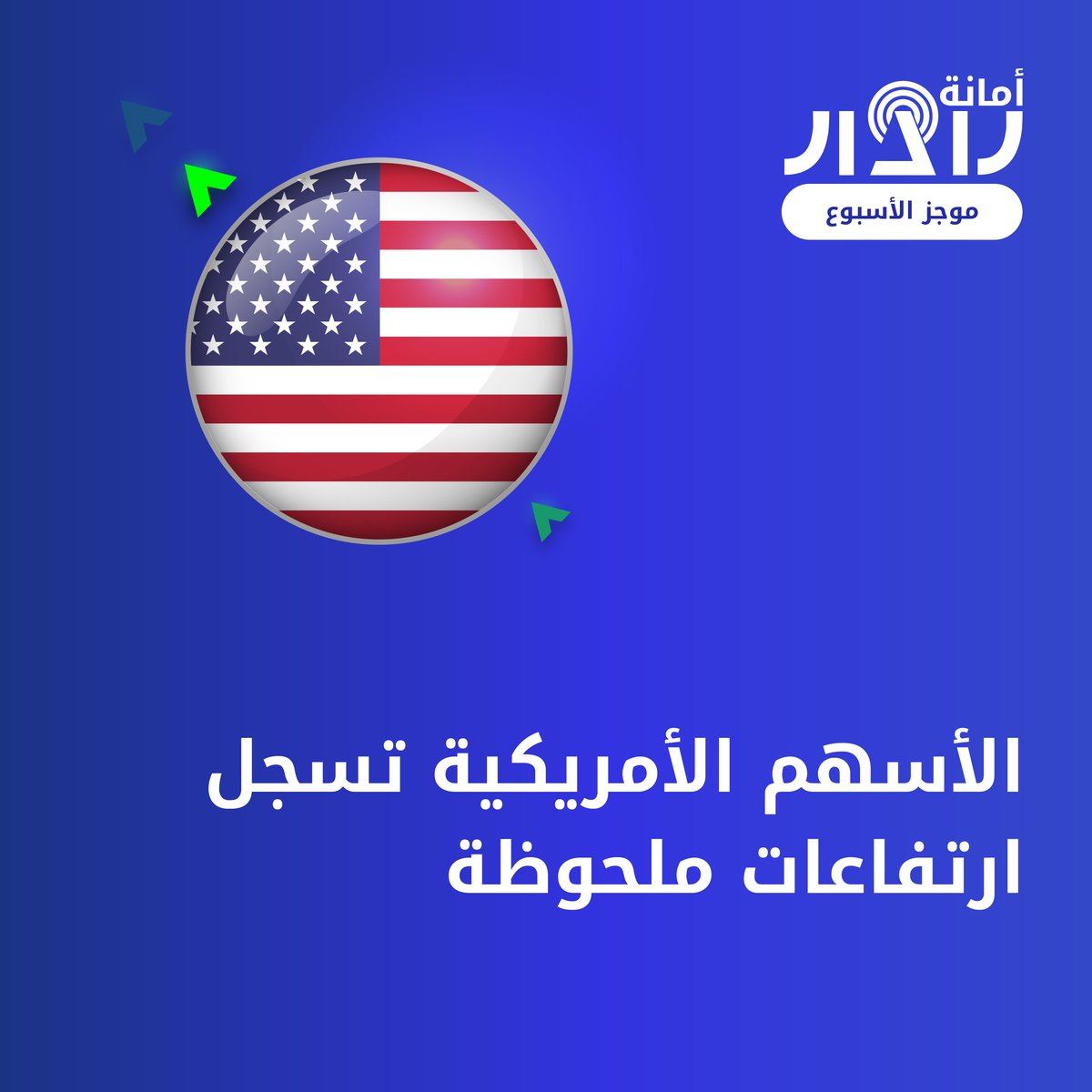 أمانة
رادار
موجز الأسبوع

الأسهم الأمريكية تسجل ارتفاعات ملحوظة